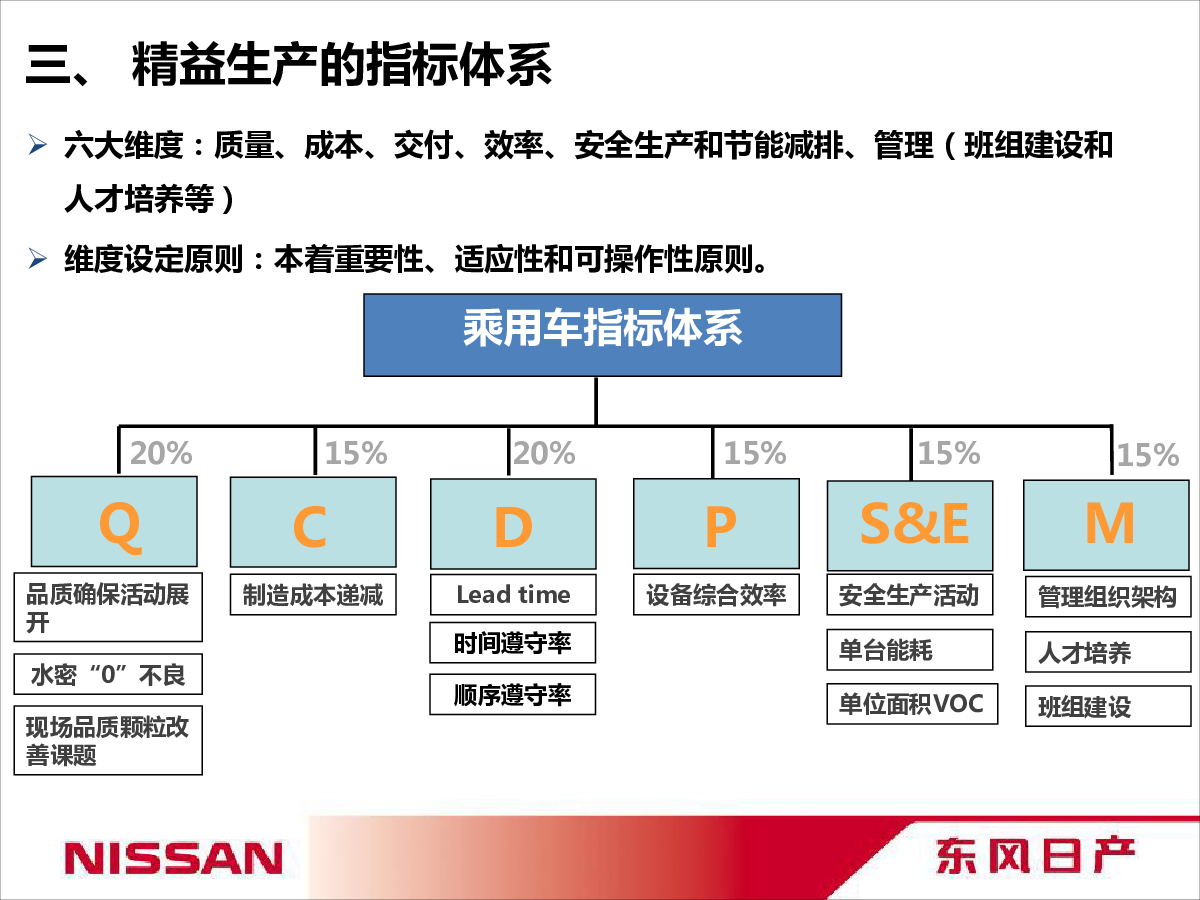 三、 精益生产的指标体系

➢ 六大维度：质量、成本、交付、效率、安全生产和节能减排、管理（班组建设和人才培养等）

➢ 维度设定原则：本着重要性、适应性和可操作性原则。

乘用车指标体系

20%
Q
品质确保活动展开
水密“0”不良
现场品质颗粒改善课题

15%
C
制造成本递减

20%
D
Lead time
时间遵守率
顺序遵守率

15%
P
设备综合效率

15%
S&E
安全生产活动
单台能耗
单位面积VOC

15%
M
管理组织架构
人才培养
班组建设

NISSAN
东风日产